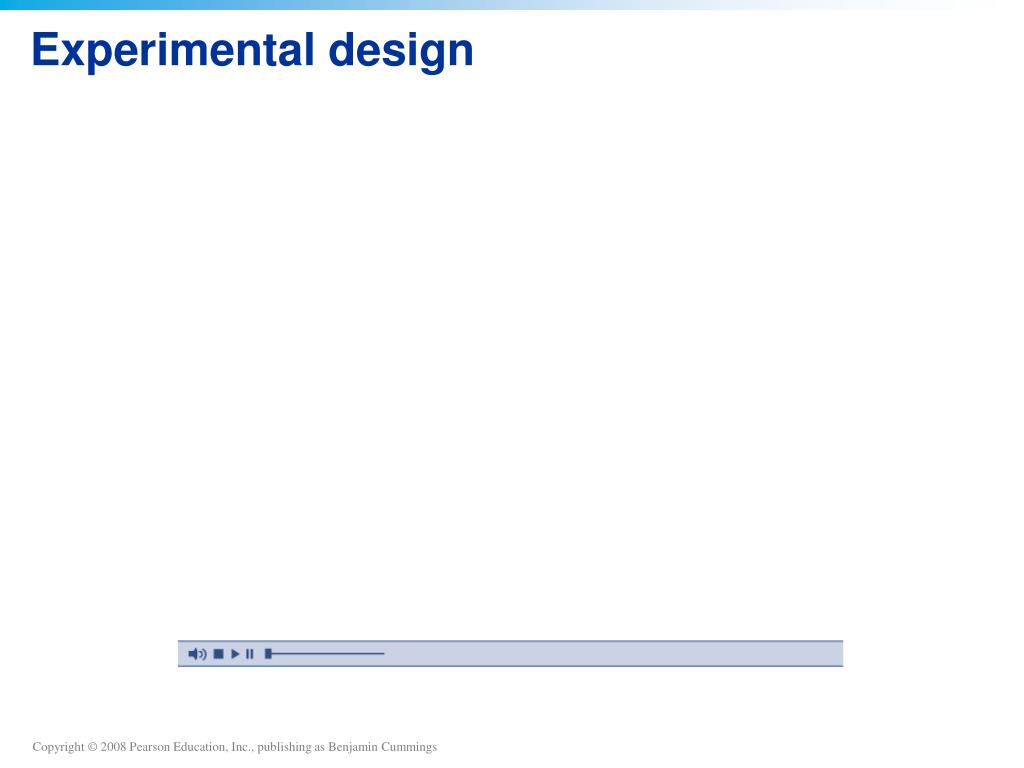 Experimental design

Copyright © 2008 Pearson Education, Inc., publishing as Benjamin Cummings